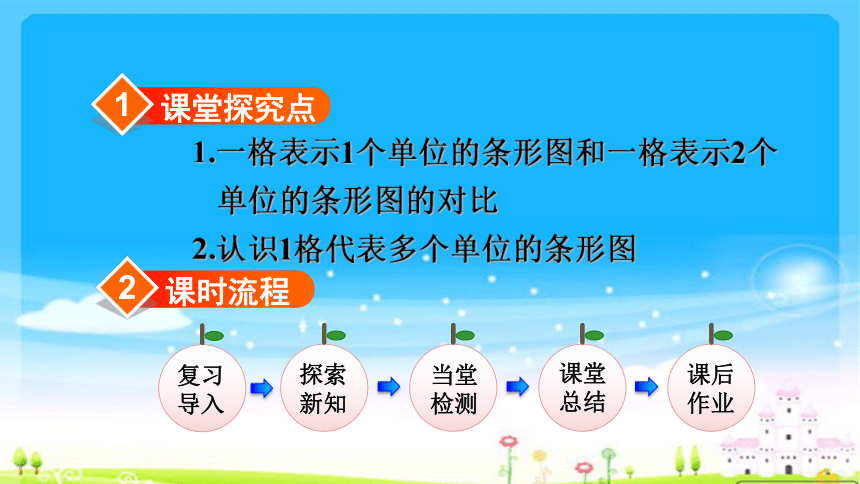 1 课堂探究点

1.一格表示1个单位的条形图和一格表示2个单位的条形图的对比

2.认识1格代表多个单位的条形图

2 课时流程

复习导入

探索新知

当堂检测

课堂总结

课后作业